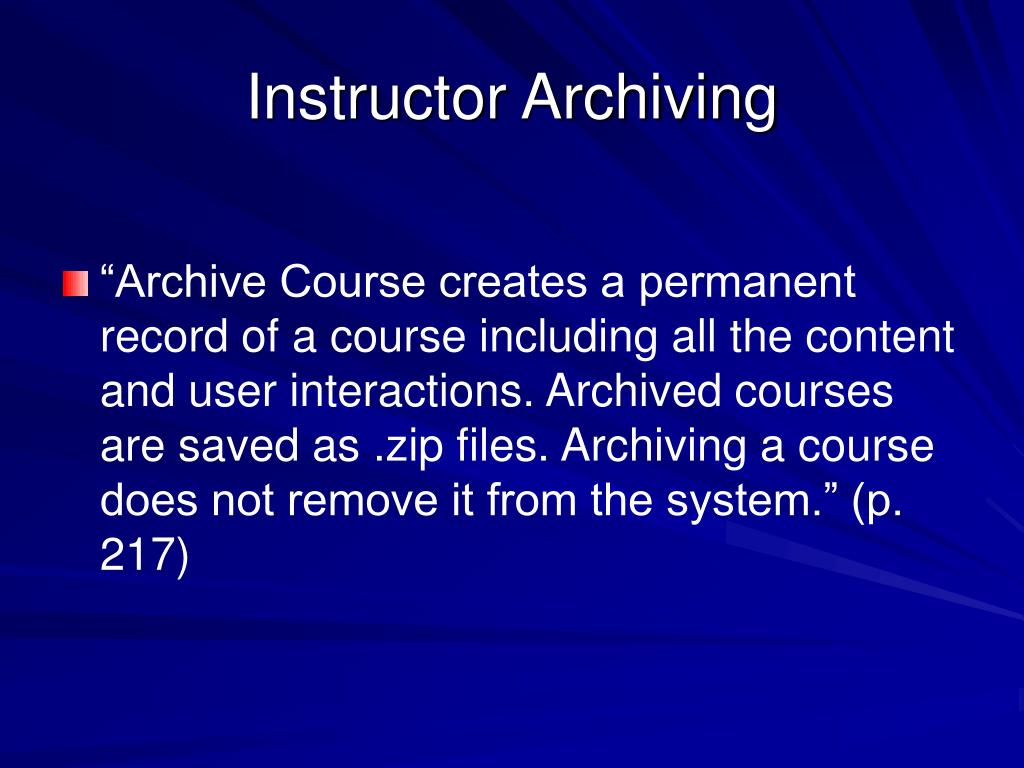 Instructor Archiving

“Archive Course creates a permanent record of a course including all the content and user interactions. Archived courses are saved as .zip files. Archiving a course does not remove it from the system.” (p. 217)